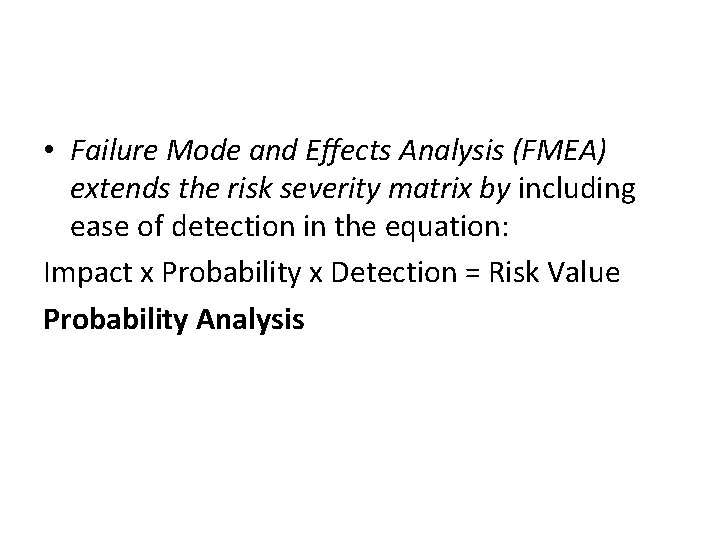 • Failure Mode and Effects Analysis (FMEA) extends the risk severity matrix by including ease of detection in the equation:

Impact x Probability x Detection = Risk Value

Probability Analysis